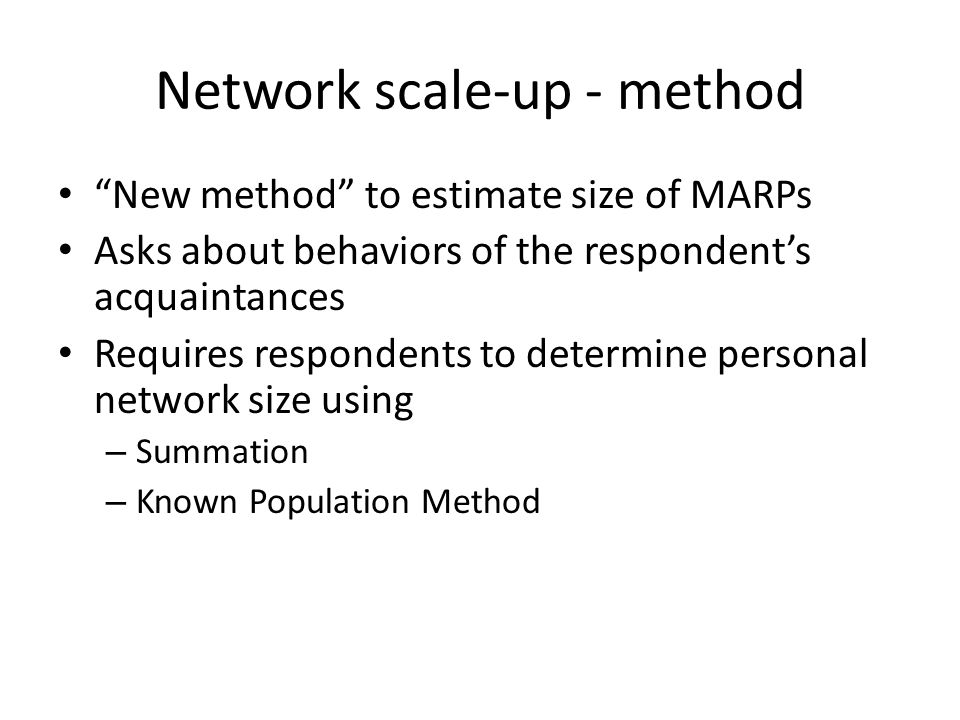 Network scale-up - method

• "New method" to estimate size of MARPs
• Asks about behaviors of the respondent's acquaintances
• Requires respondents to determine personal network size using
– Summation
– Known Population Method